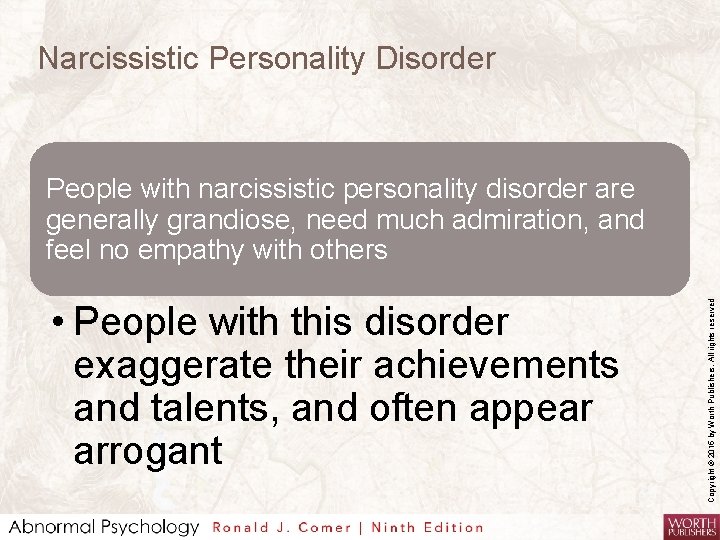 Narcissistic Personality Disorder

People with narcissistic personality disorder are generally grandiose, need much admiration, and feel no empathy with others

• People with this disorder exaggerate their achievements and talents, and often appear arrogant

Copyright © 2016 by Worth Publishers. All rights reserved

Abnormal Psychology Ronald J. Comer | Ninth Edition

WORTH PUBLISHERS